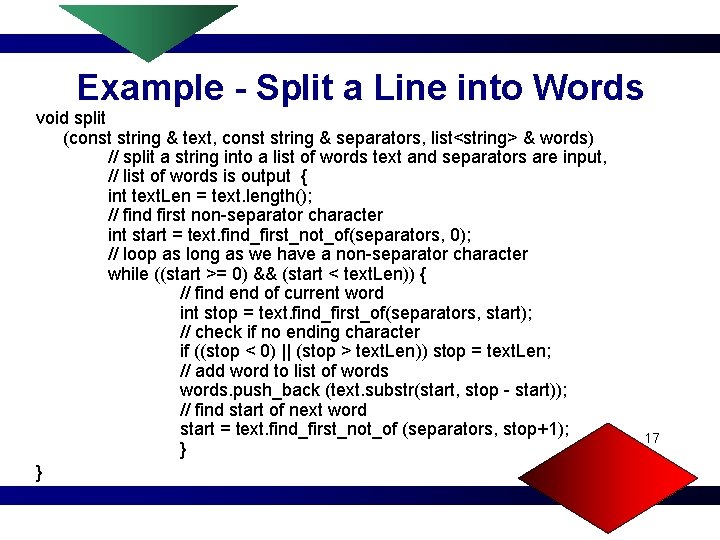 Example - Split a Line into Words

void split
(const string & text, const string & separators, list<string> & words)
// split a string into a list of words text and separators are input,
// list of words is output {
int textLen = text.length();
// find first non-separator character
int start = text.find_first_not_of(separators, 0);
// loop as long as we have a non-separator character
while ((start >= 0) && (start < textLen)) {
// find end of current word
int stop = text.find_first_of(separators, start);
// check if no ending character
if ((stop < 0) || (stop > textLen)) stop = textLen;
// add word to list of words
words.push_back (text.substr(start, stop - start));
// find start of next word
start = text.find_first_not_of (separators, stop+1);
}
}

17